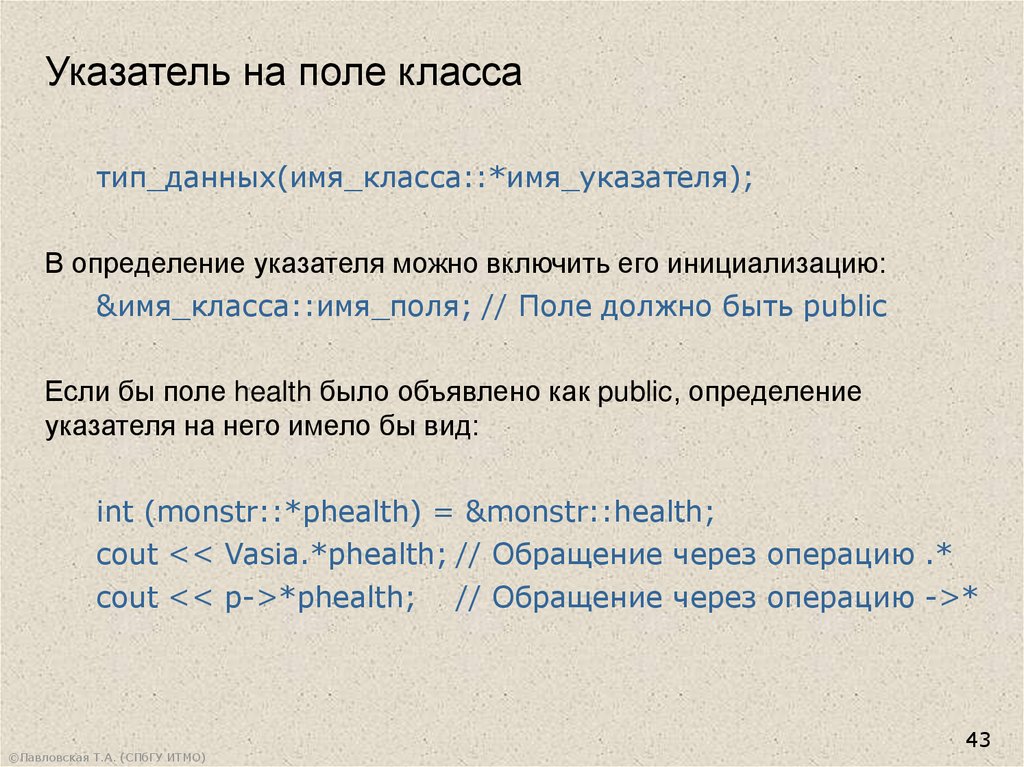 Указатель на поле класса

тип_данных(имя_класса::*имя_указателя);

В определение указателя можно включить его инициализацию:

&имя_класса::имя_поля; // Поле должно быть public

Если бы поле health было объявлено как public, определение указателя на него имело бы вид:

int (monstr::*phealth) = &monstr::health;
cout << Vasia.*phealth; // Обращение через операцию .*
cout << p->*phealth; // Обращение через операцию ->*

43

©Павловская Т.А. (СПбГУ ИТМО)